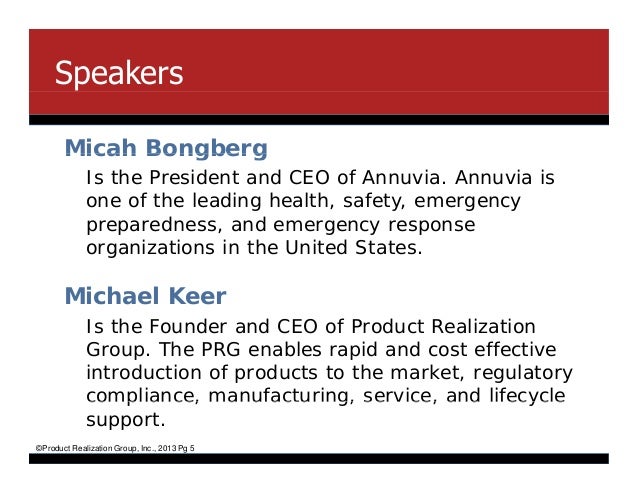 Speakers

Micah Bongberg

Is the President and CEO of Annuvia. Annuvia is one of the leading health, safety, emergency preparedness, and emergency response organizations in the United States.

Michael Keer

Is the Founder and CEO of Product Realization Group. The PRG enables rapid and cost effective introduction of products to the market, regulatory compliance, manufacturing, service, and lifecycle support.

©Product Realization Group, Inc., 2013 Pg 5